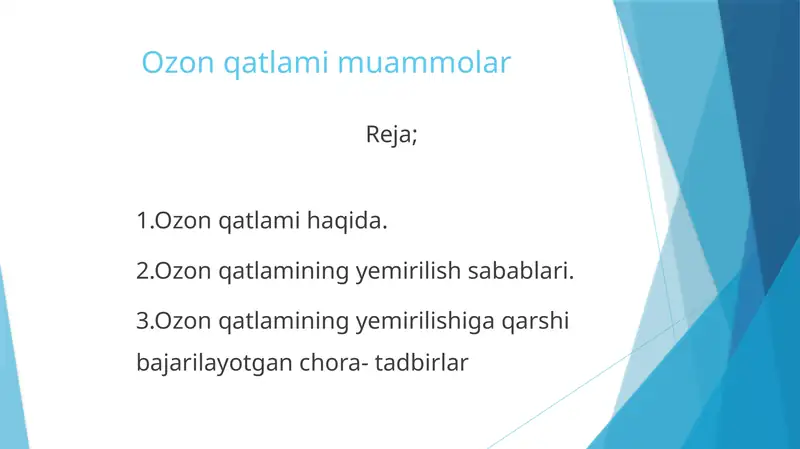 Ozon qatlami muammolar

Reja;

1.Ozon qatlami haqida.

2.Ozon qatlamining yemirilish sabablari.

3.Ozon qatlamining yemirilishiga qarshi bajarilayotgan chora- tadbirlar